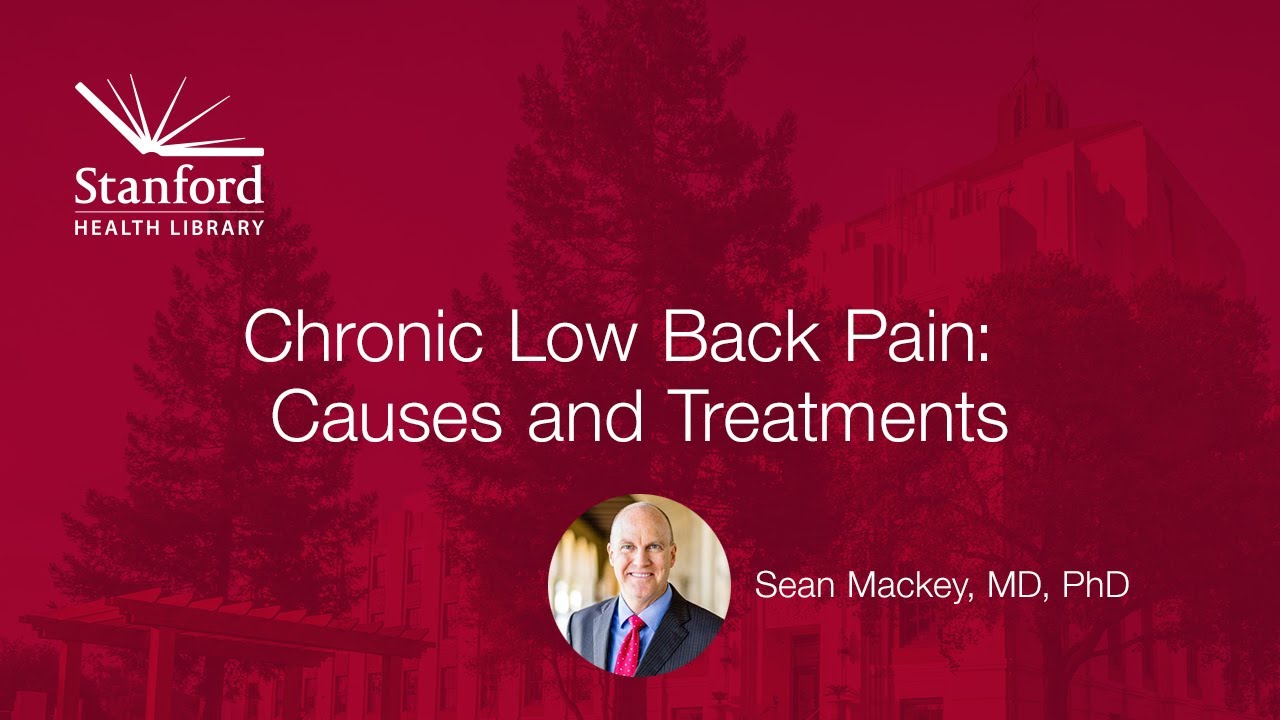 Stanford
HEALTH LIBRARY

Chronic Low Back Pain: Causes and Treatments

Sean Mackey, MD, PhD